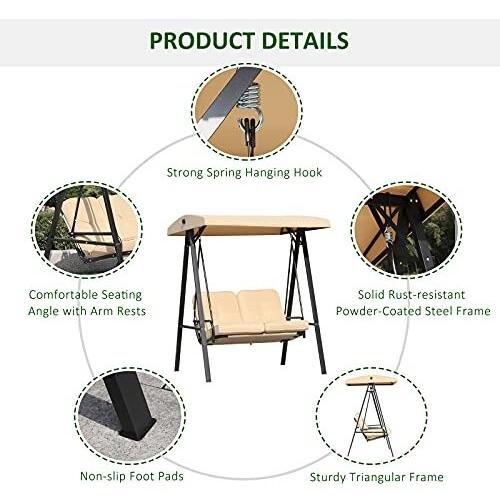 PRODUCT DETAILS

Strong Spring Hanging Hook

Comfortable Seating Angle with Arm Rests

Solid Rust-resistant Powder-Coated Steel Frame

Non-slip Foot Pads

Sturdy Triangular Frame